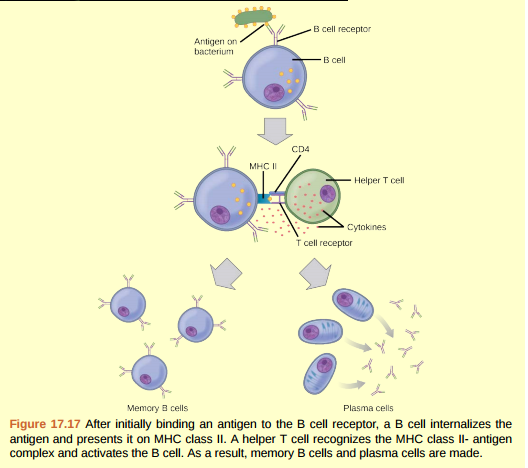 Antigen on bacterium

B cell receptor

B cell

CD4

MHC II

Helper T cell

Cytokines

T cell receptor

Memory B cells

Plasma cells

Figure 17.17 After initially binding an antigen to the B cell receptor, a B cell internalizes the antigen and presents it on MHC class II. A helper T cell recognizes the MHC class II- antigen complex and activates the B cell. As a result, memory B cells and plasma cells are made.